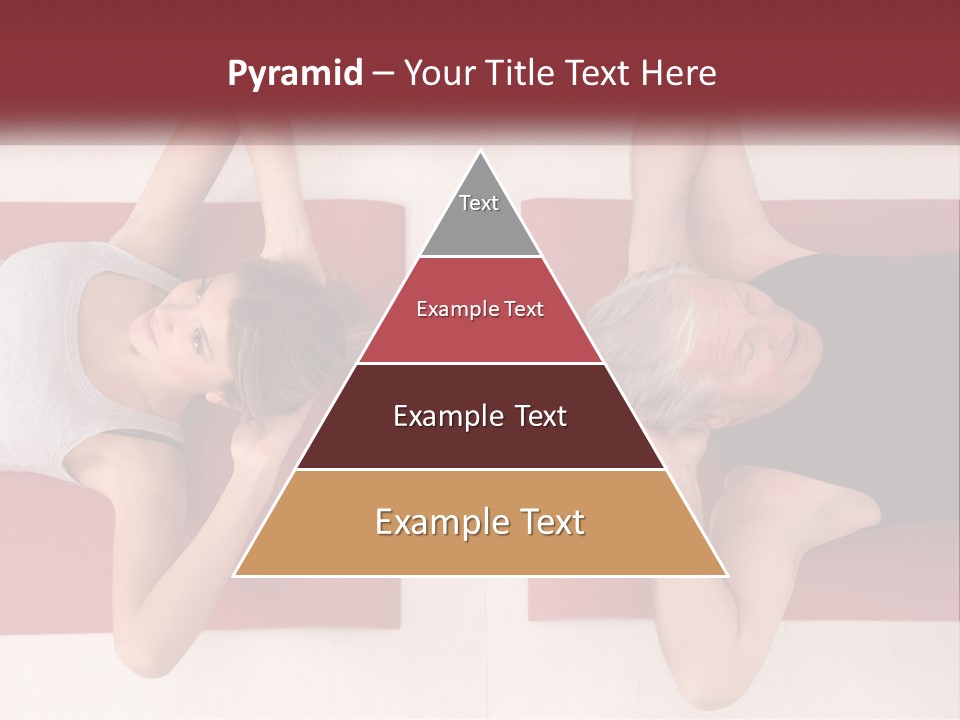 Pyramid – Your Title Text Here

Text

Example Text

Example Text

Example Text